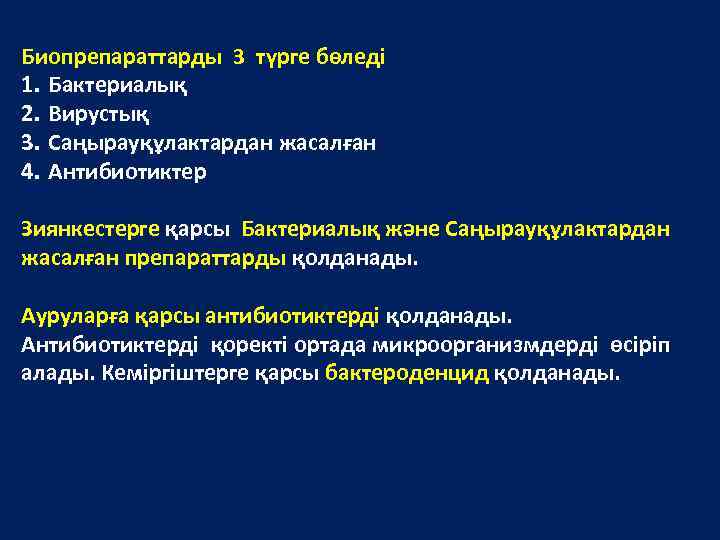 Биопрепараттарды 3 түрге бөледі
1. Бактериалық
2. Вирустық
3. Саңырауқұлактардан жасалған
4. Антибиотиктер

Зиянкестерге қарсы Бактериалық және Саңырауқұлактардан жасалған препараттарды қолданады.

Ауруларға қарсы антибиотиктерді қолданады.
Антибиотиктерді қоректі ортада микроорганизмдерді өсіріп алады. Кеміргіштерге қарсы бактероденцид қолданады.